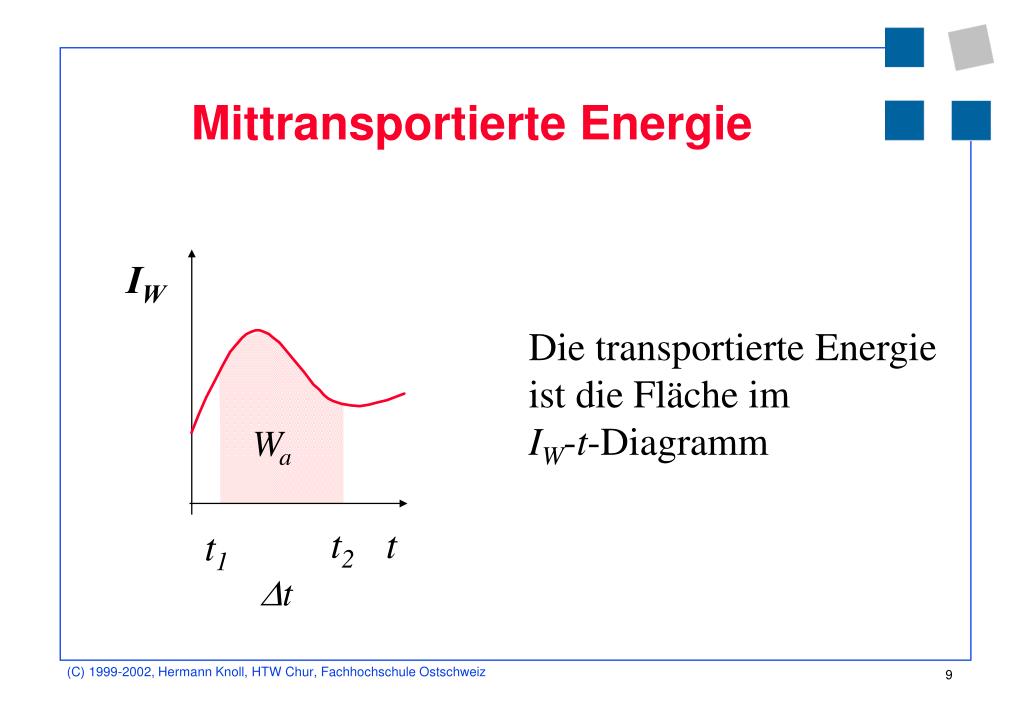 Mittransportierte Energie

$I_W$

$W_a$

$t_1$ $t_2$ $t$

$\Delta t$

Die transportierte Energie ist die Fläche im $I_W$-$t$-Diagramm

(C) 1999-2002, Hermann Knoll, HTW Chur, Fachhochschule Ostschweiz

9